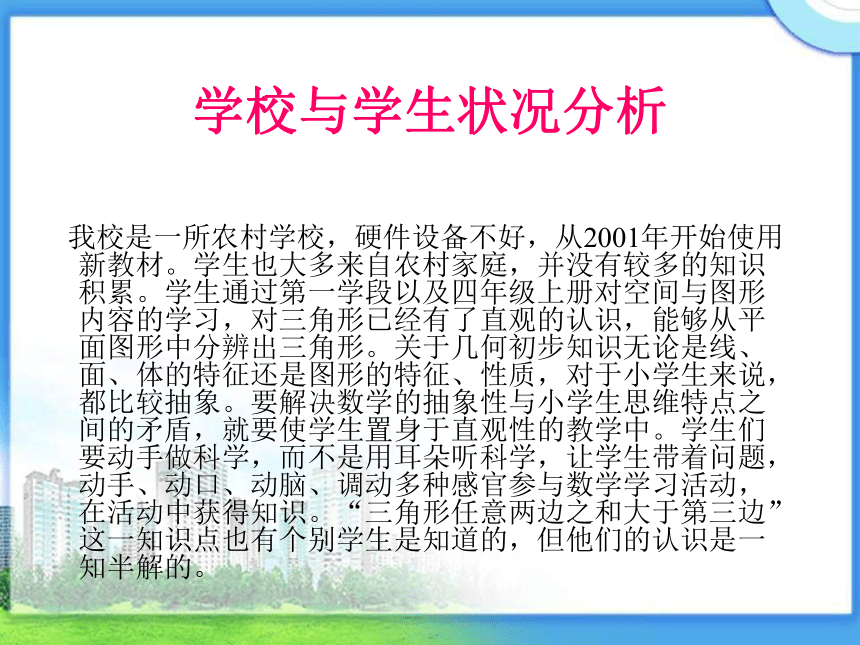 学校与学生状况分析

我校是一所农村学校，硬件设备不好，从2001年开始使用新教材。学生也大多来自农村家庭，并没有较多的知识积累。学生通过第一学段以及四年级上册对空间与图形内容的学习，对三角形已经有了直观的认识，能够从平面图形中分辨出三角形。关于几何初步知识无论是线、面、体的特征还是图形的特征、性质，对于小学生来说，都比较抽象。要解决数学的抽象性与小学生思维特点之间的矛盾，就要使学生置身于直观性的教学中。学生们要动手做科学，而不是用耳朵听科学，让学生带着问题，动手、动口、动脑、调动多种感官参与数学学习活动，在活动中获得知识。“三角形任意两边之和大于第三边”这一知识点也有个别学生是知道的，但他们的认识是一知半解的。